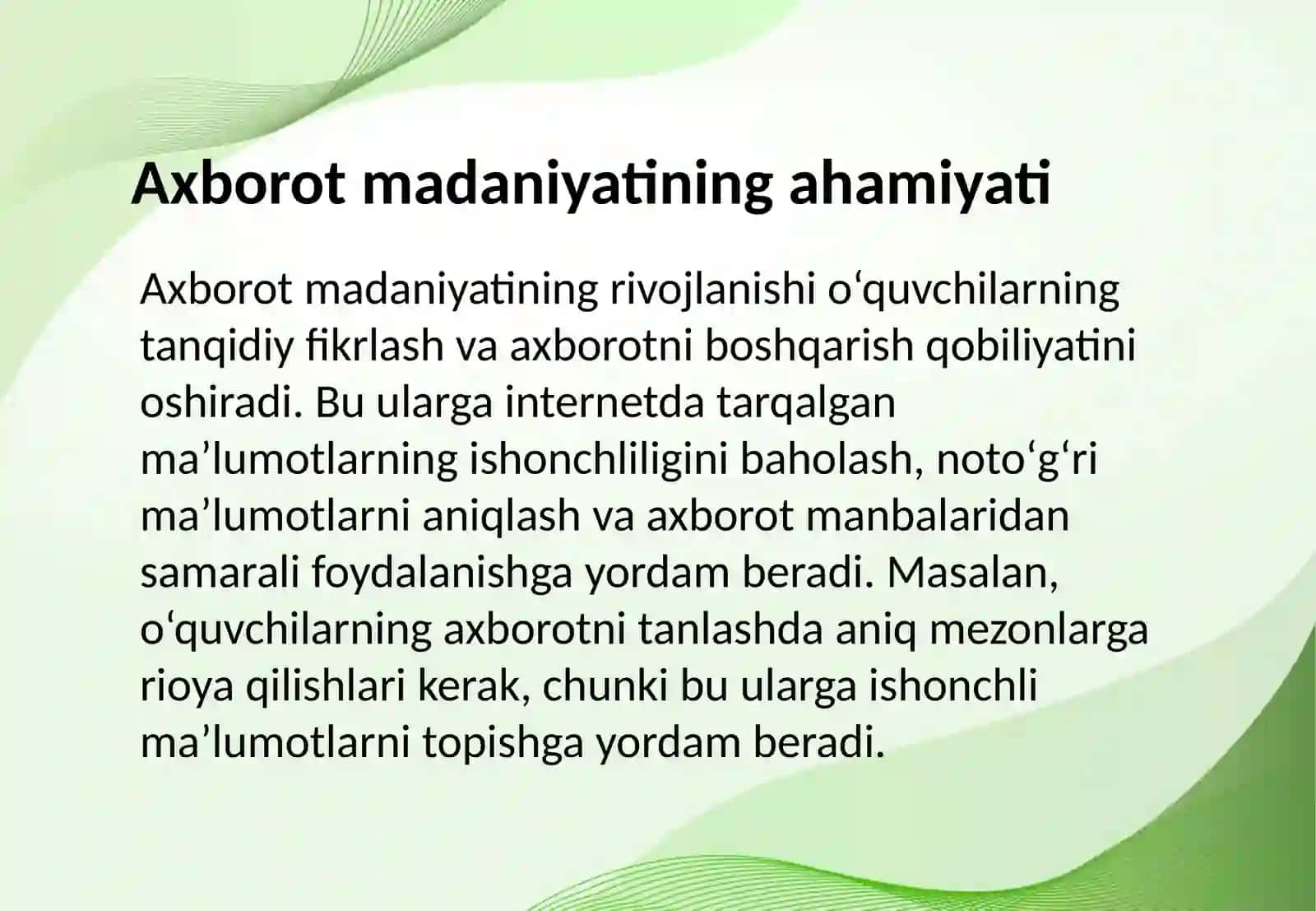 Axborot madaniyatining ahamiyati

Axborot madaniyatining rivojlanishi o‘quvchilarning tanqidiy fikrlash va axborotni boshqarish qobiliyatini oshiradi. Bu ularga internetda tarqalgan ma’lumotlarning ishonchliligini baholash, noto‘g‘ri ma’lumotlarni aniqlash va axborot manbalaridan samarali foydalanishga yordam beradi. Masalan, o‘quvchilarning axborotni tanlashda aniq mezonlarga rioya qilishlari kerak, chunki bu ularga ishonchli ma’lumotlarni topishga yordam beradi.